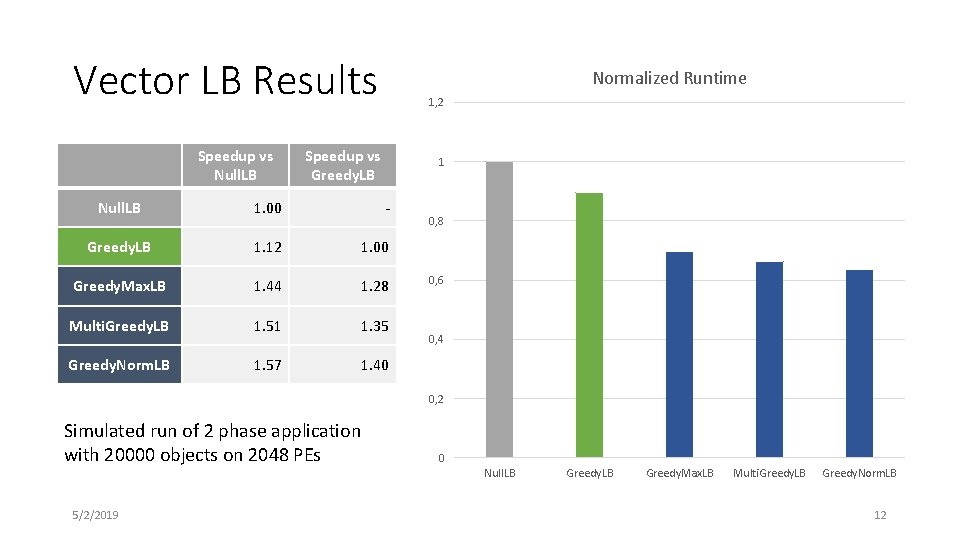 Vector LB Results

| | Speedup vs NullLB | Speedup vs GreedyLB |
|---|---|---|
| NullLB | 1.00 | - |
| GreedyLB | 1.12 | 1.00 |
| GreedyMaxLB | 1.44 | 1.28 |
| MultiGreedyLB | 1.51 | 1.35 |
| GreedyNormLB | 1.57 | 1.40 |

Simulated run of 2 phase application with 20000 objects on 2048 PEs

Normalized Runtime

1,2
1
0,8
0,6
0,4
0,2
0

NullLB GreedyLB GreedyMaxLB MultiGreedyLB GreedyNormLB

5/2/2019

12